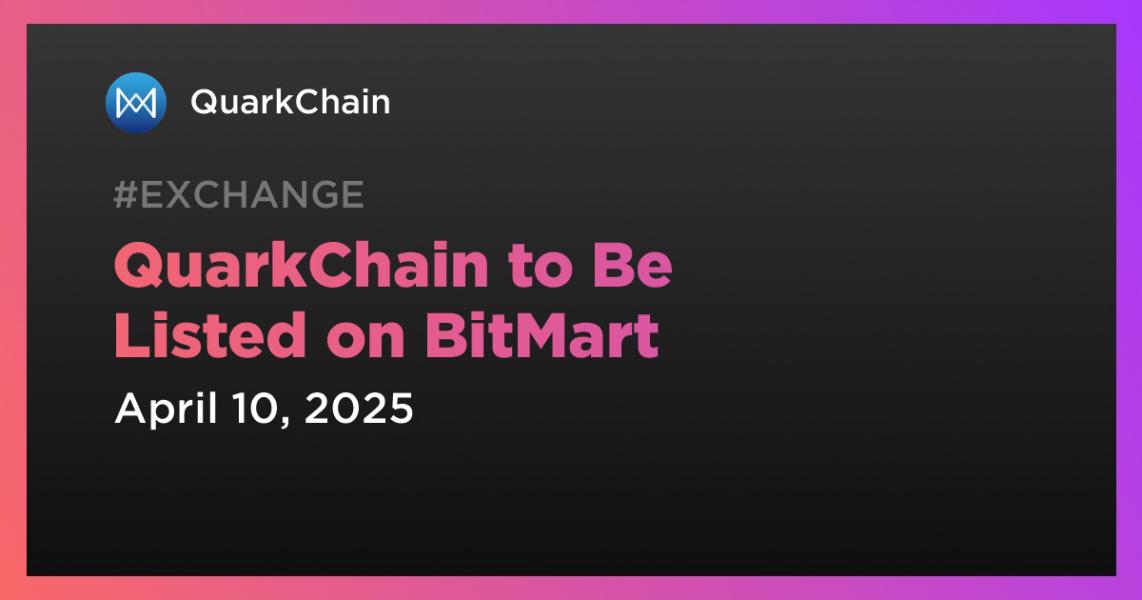 QuarkChain

#EXCHANGE

QuarkChain to Be Listed on BitMart

April 10, 2025